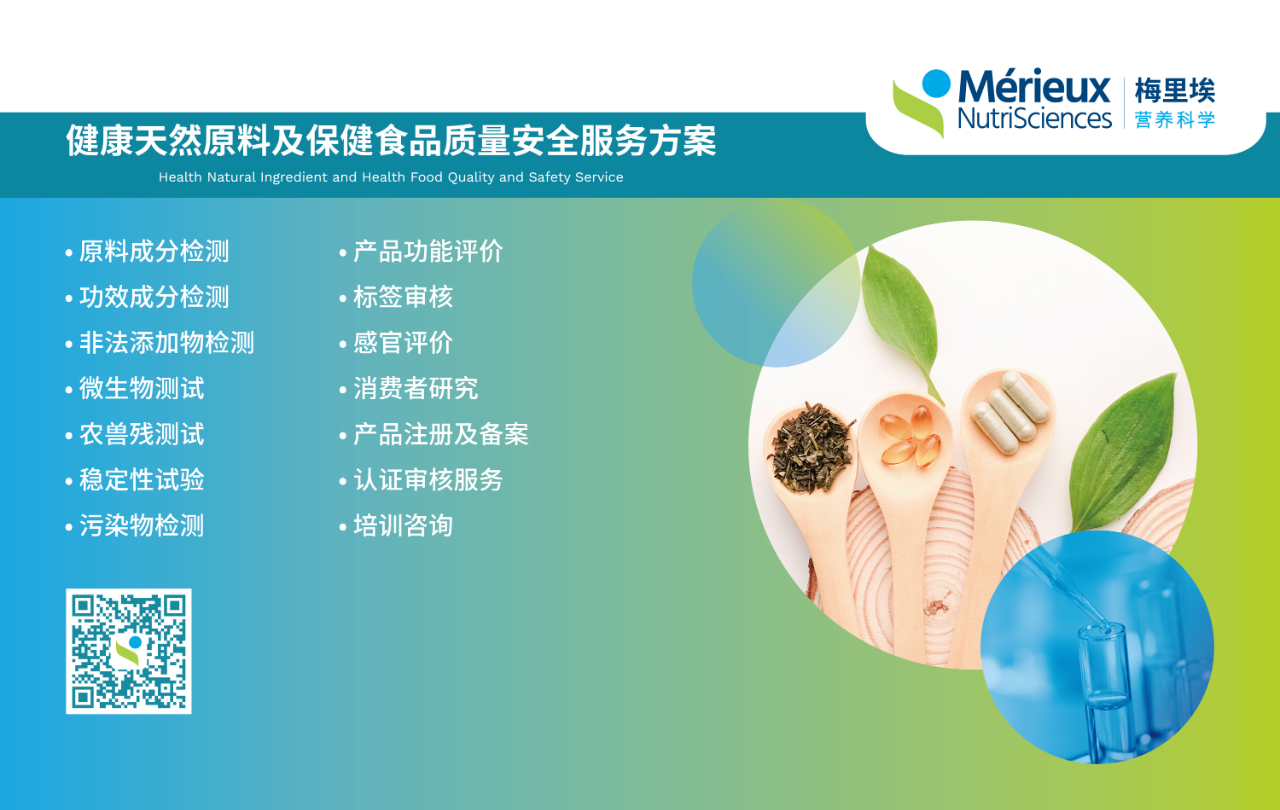 Mérieux NutriSciences 梅里埃 营养科学

健康天然原料及保健食品质量安全服务方案
Health Natural Ingredient and Health Food Quality and Safety Service

• 原料成分检测
• 功效成分检测
• 非法添加物检测
• 微生物测试
• 农兽残测试
• 稳定性试验
• 污染物检测

• 产品功能评价
• 标签审核
• 感官评价
• 消费者研究
• 产品注册及备案
• 认证审核服务
• 培训咨询